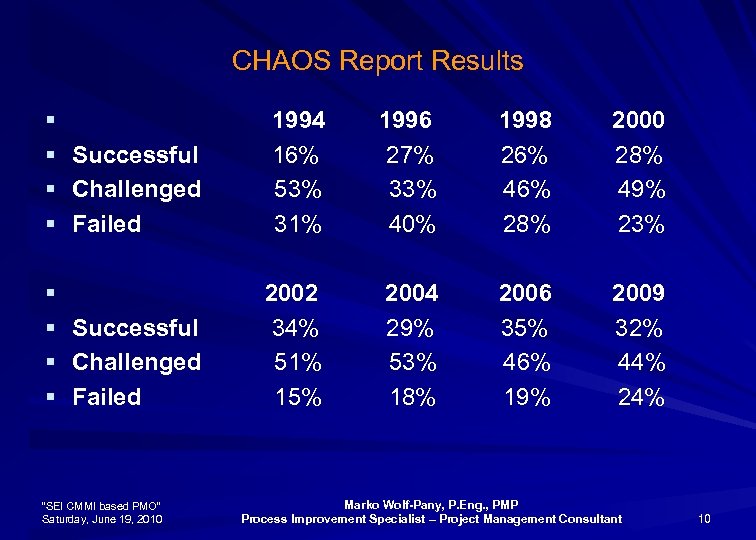 CHAOS Report Results

| | 1994 | 1996 | 1998 | 2000 |
|---|---|---|---|---|
| Successful | 16% | 27% | 26% | 28% |
| Challenged | 53% | 33% | 46% | 49% |
| Failed | 31% | 40% | 28% | 23% |

| | 2002 | 2004 | 2006 | 2009 |
|---|---|---|---|---|
| Successful | 34% | 29% | 35% | 32% |
| Challenged | 51% | 53% | 46% | 44% |
| Failed | 15% | 18% | 19% | 24% |

"SEI CMMI based PMO"
Saturday, June 19, 2010

Marko Wolf-Pany, P.Eng., PMP
Process Improvement Specialist – Project Management Consultant

10